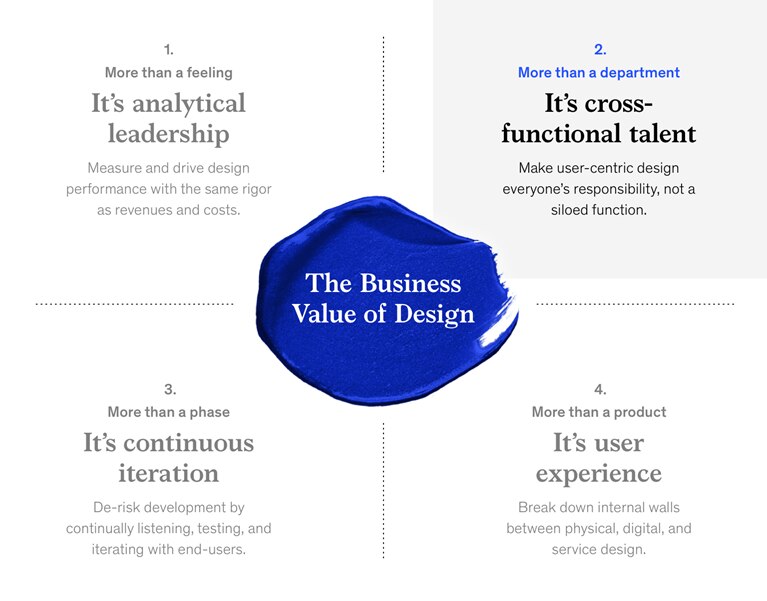 1.
More than a feeling
It's analytical leadership
Measure and drive design performance with the same rigor as revenues and costs.

2.
More than a department
It's cross-functional talent
Make user-centric design everyone's responsibility, not a siloed function.

The Business Value of Design

3.
More than a phase
It's continuous iteration
De-risk development by continually listening, testing, and iterating with end-users.

4.
More than a product
It's user experience
Break down internal walls between physical, digital, and service design.